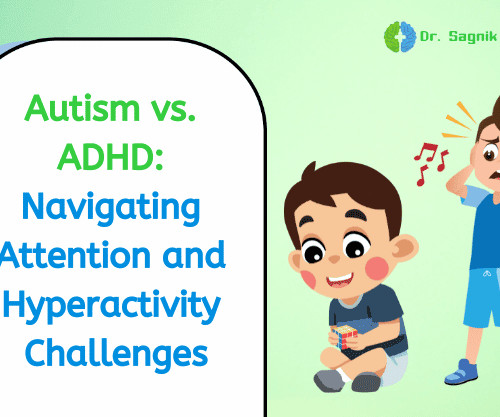 Dr. Sagnik

Autism vs. ADHD: Navigating Attention and Hyperactivity Challenges